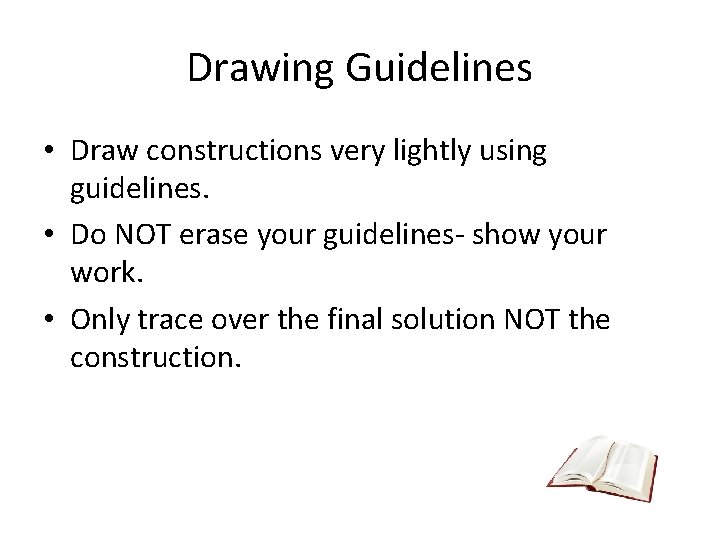 Drawing Guidelines

• Draw constructions very lightly using guidelines.

• Do NOT erase your guidelines- show your work.

• Only trace over the final solution NOT the construction.